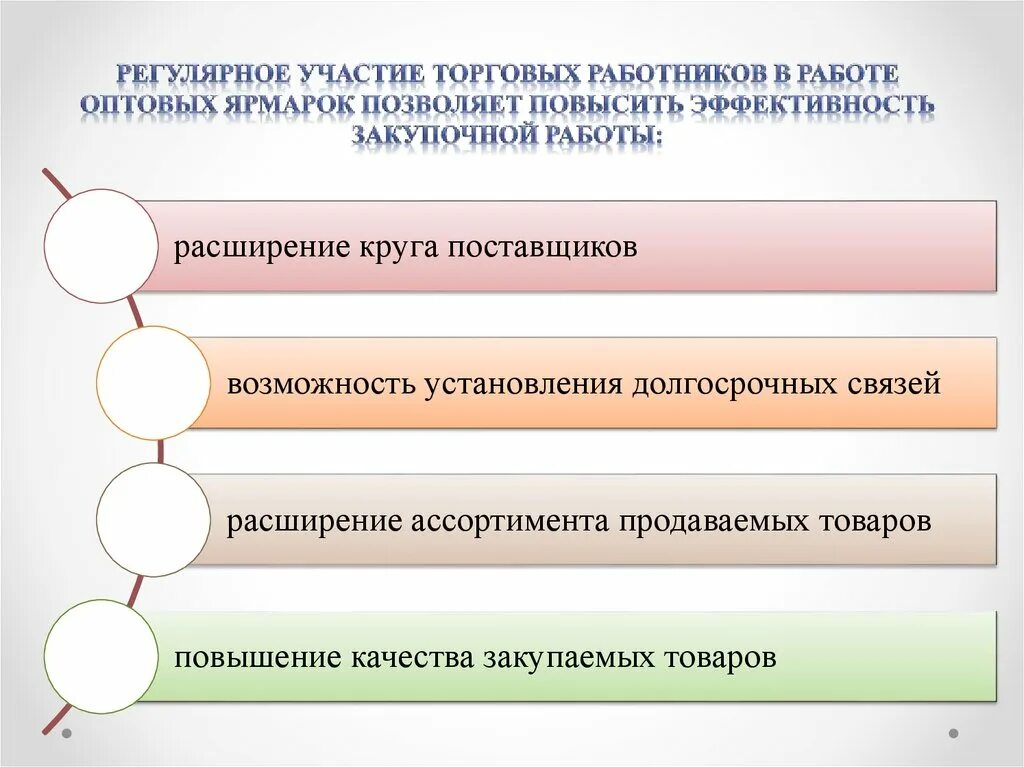 РЕГУЛЯРНОЕ УЧАСТИЕ ТОРГОВЫХ РАБОТНИКОВ В РАБОТЕ ОПТОВЫХ ЯРМАРОК ПОЗВОЛЯЕТ ПОВЫСИТЬ ЭФФЕКТИВНОСТЬ ЗАКУПОЧНОЙ РАБОТЫ:

расширение круга поставщиков

возможность установления долгосрочных связей

расширение ассортимента продаваемых товаров

повышение качества закупаемых товаров